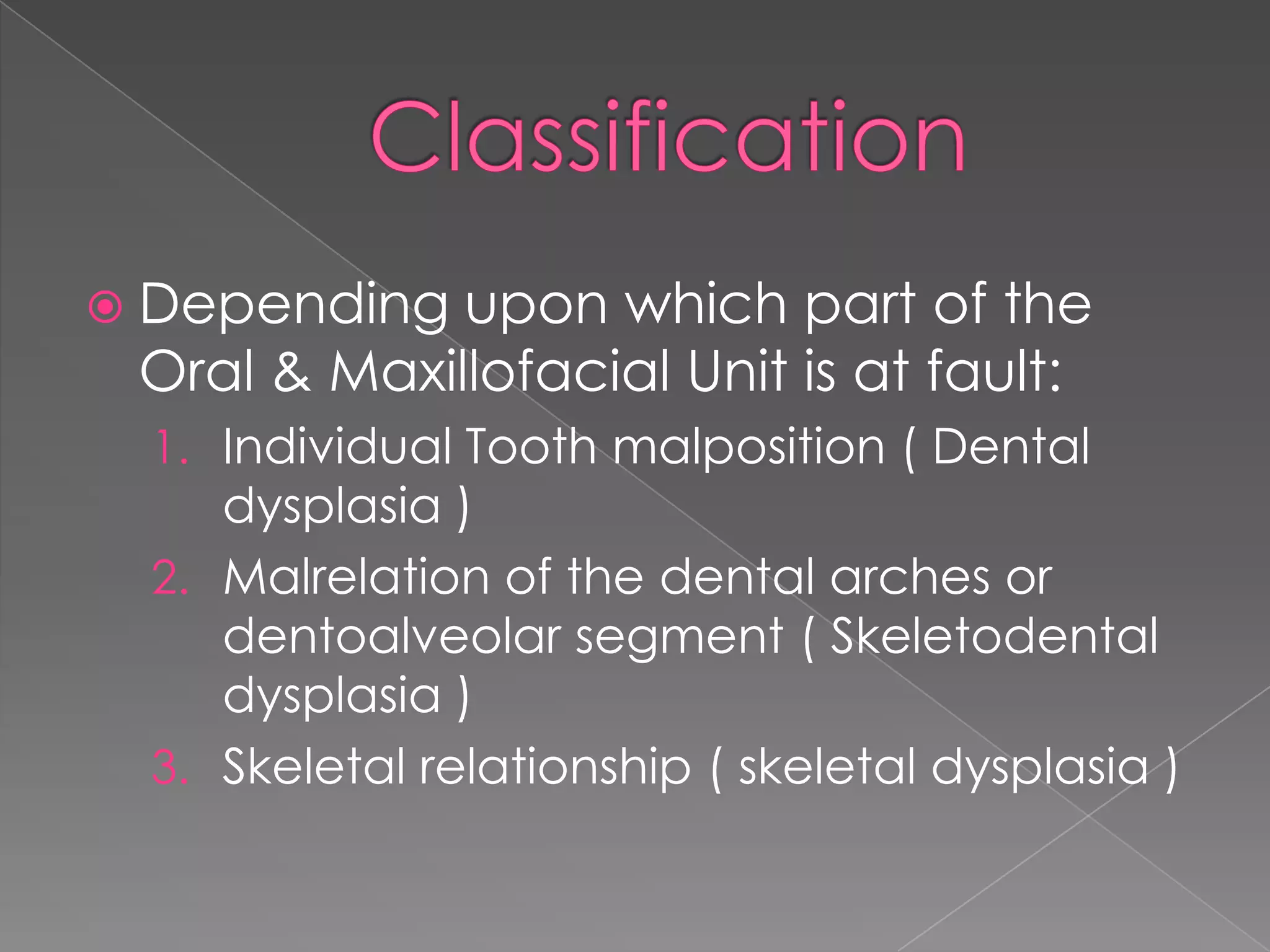 Classification

Depending upon which part of the Oral & Maxillofacial Unit is at fault:

1. Individual Tooth malposition ( Dental dysplasia )
2. Malrelation of the dental arches or dentoalveolar segment ( Skeletodental dysplasia )
3. Skeletal relationship ( skeletal dysplasia )